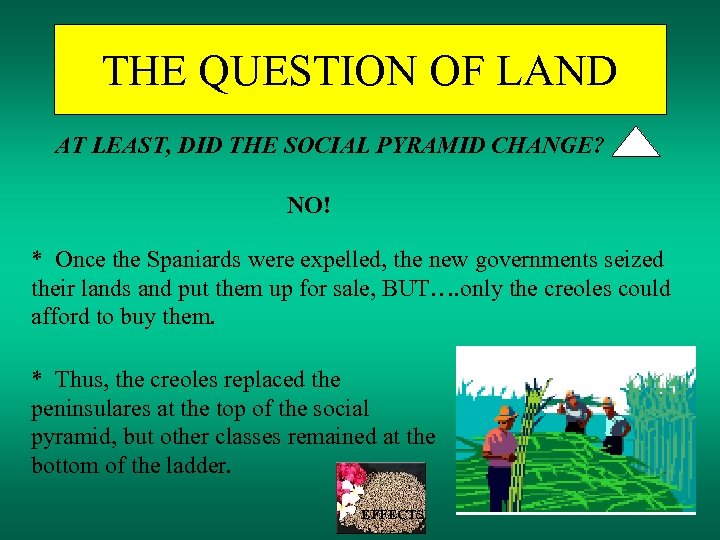 THE QUESTION OF LAND

AT LEAST, DID THE SOCIAL PYRAMID CHANGE?

NO!

* Once the Spaniards were expelled, the new governments seized their lands and put them up for sale, BUT….only the creoles could afford to buy them.

* Thus, the creoles replaced the peninsulares at the top of the social pyramid, but other classes remained at the bottom of the ladder.

EFFECTS